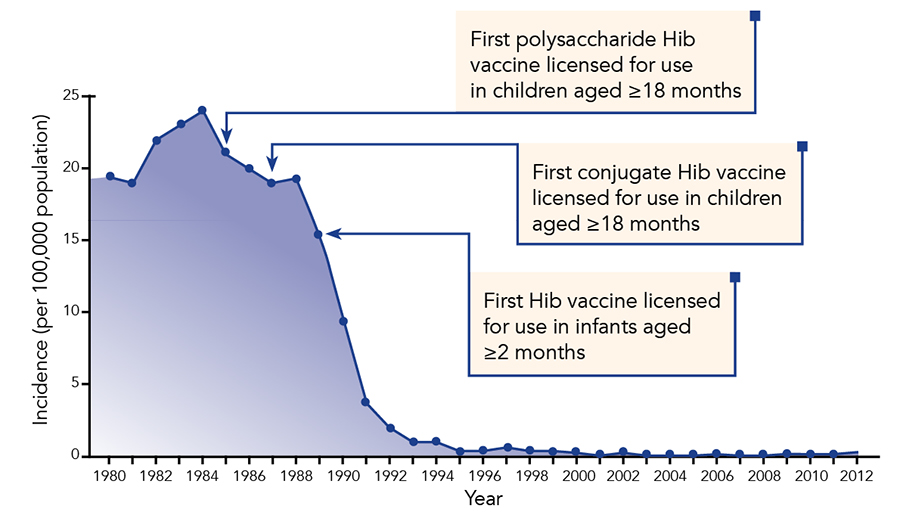 First polysaccharide Hib vaccine licensed for use in children aged ≥18 months

First conjugate Hib vaccine licensed for use in children aged ≥18 months

First Hib vaccine licensed for use in infants aged ≥2 months

Incidence (per 100,000 population)

25
20
15
10
5
0

1980 1982 1984 1986 1988 1990 1992 1994 1996 1998 2000 2002 2004 2006 2008 2010 2012

Year